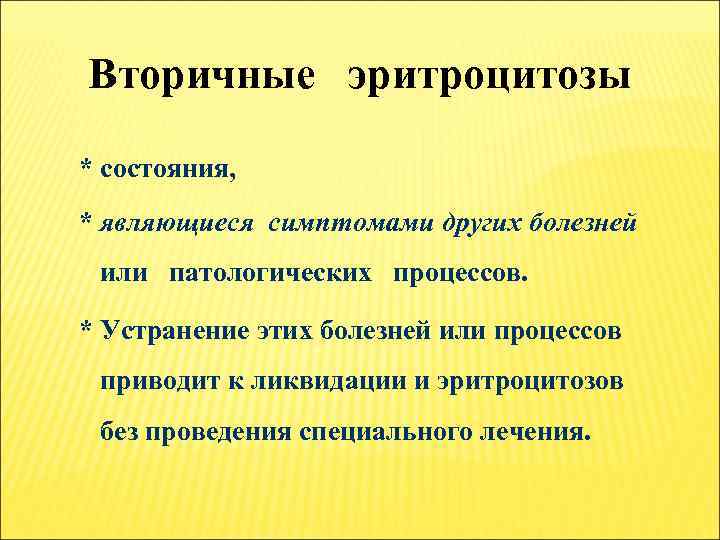 Вторичные эритроцитозы

* состояния,

* являющиеся симптомами других болезней или патологических процессов.

* Устранение этих болезней или процессов приводит к ликвидации и эритроцитозов без проведения специального лечения.